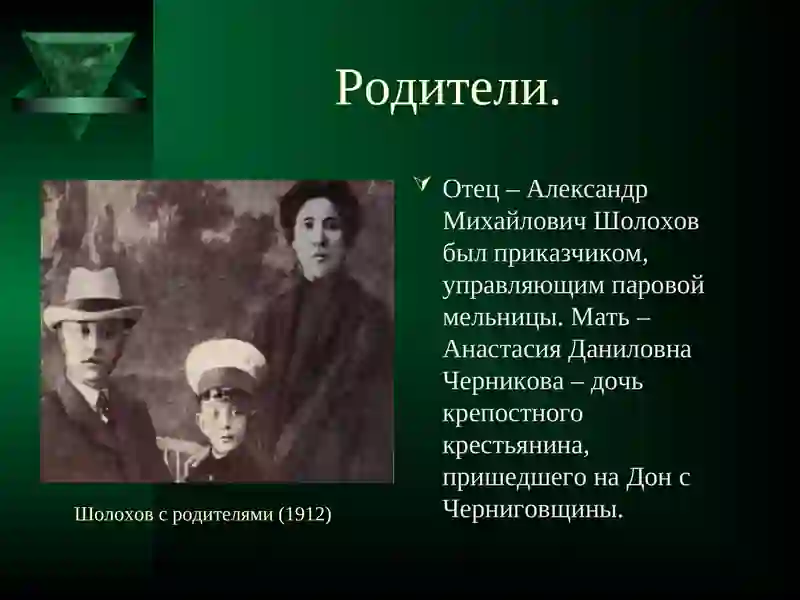 Родители.

Отец – Александр Михайлович Шолохов был приказчиком, управляющим паровой мельницы. Мать – Анастасия Даниловна Черникова – дочь крепостного крестьянина, пришедшего на Дон с Черниговщины.

Шолохов с родителями (1912)